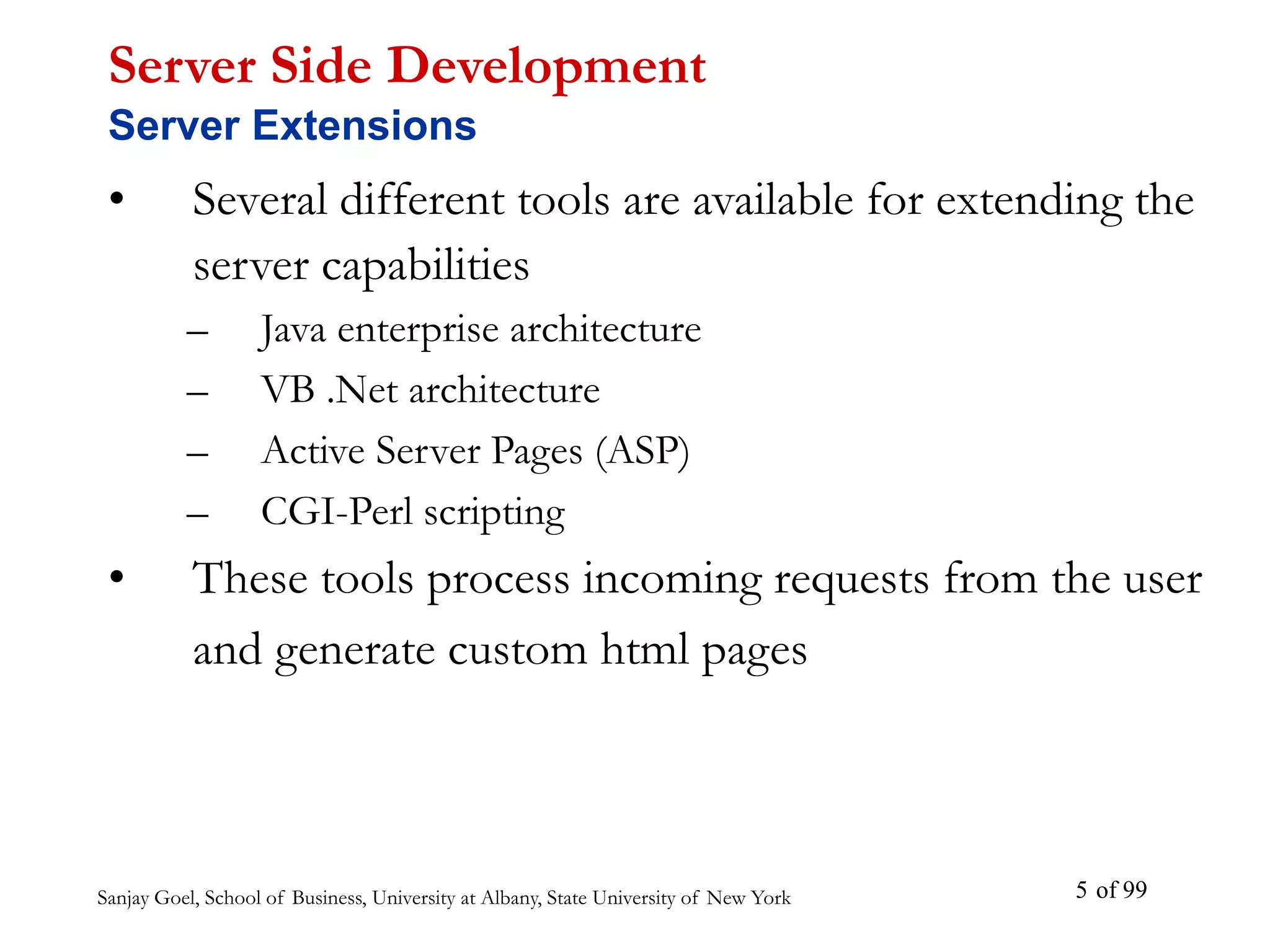 Server Side Development
Server Extensions

• Several different tools are available for extending the server capabilities
– Java enterprise architecture
– VB .Net architecture
– Active Server Pages (ASP)
– CGI-Perl scripting
• These tools process incoming requests from the user and generate custom html pages

Sanjay Goel, School of Business, University at Albany, State University of New York

5 of 99